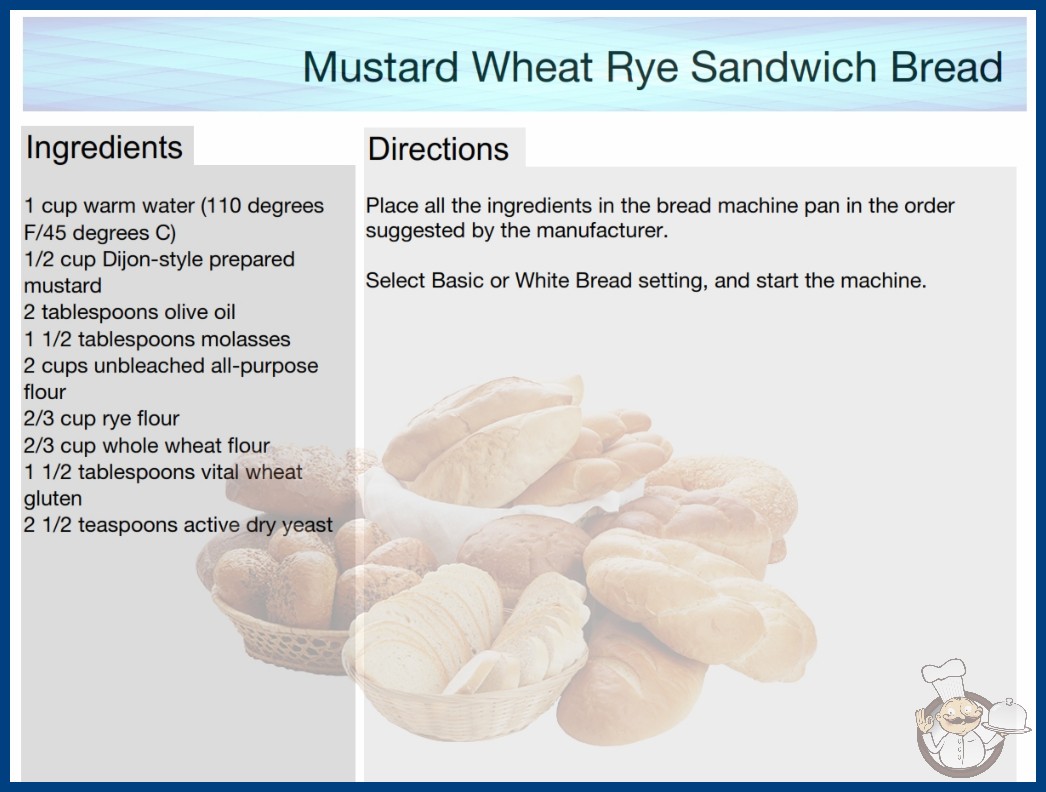 Mustard Wheat Rye Sandwich Bread

Ingredients

1 cup warm water (110 degrees F/45 degrees C)
1/2 cup Dijon-style prepared mustard
2 tablespoons olive oil
1 1/2 tablespoons molasses
2 cups unbleached all-purpose flour
2/3 cup rye flour
2/3 cup whole wheat flour
1 1/2 tablespoons vital wheat gluten
2 1/2 teaspoons active dry yeast

Directions

Place all the ingredients in the bread machine pan in the order suggested by the manufacturer.

Select Basic or White Bread setting, and start the machine.